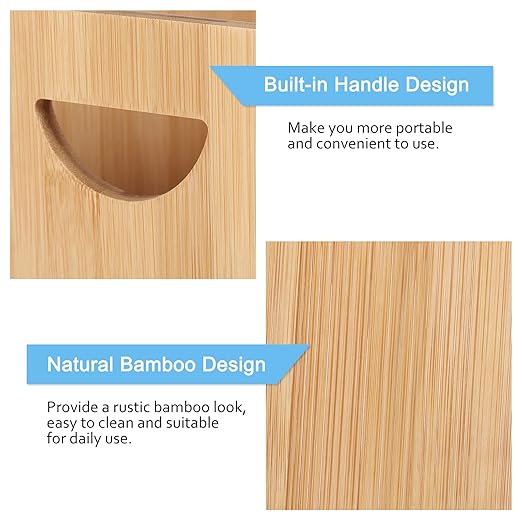 Built-in Handle Design

Make you more portable and convenient to use.

Natural Bamboo Design

Provide a rustic bamboo look, easy to clean and suitable for daily use.